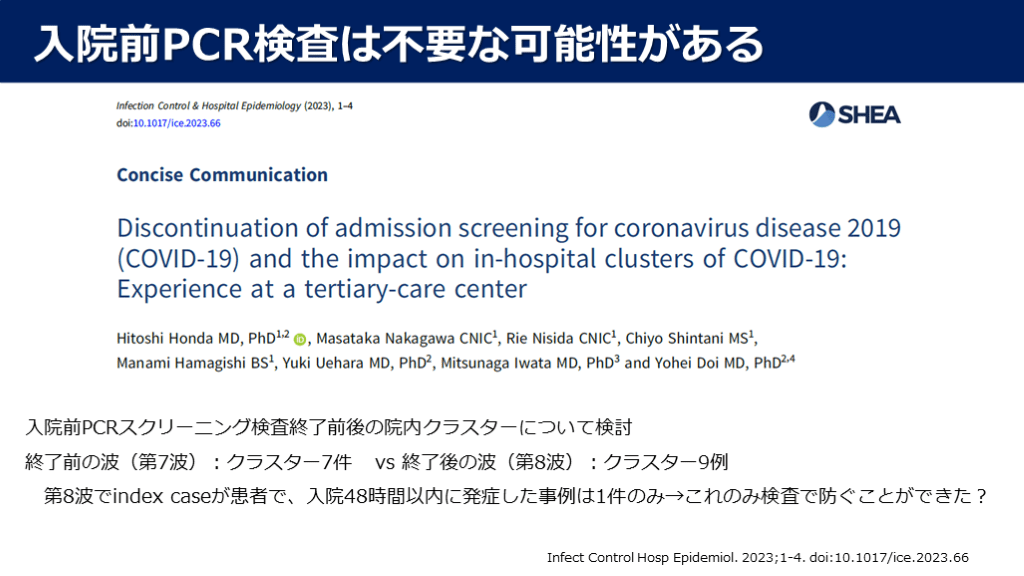 入院前PCR検査は不要な可能性がある

Infection Control & Hospital Epidemiology (2023), 1–4
doi:10.1017/ice.2023.66

SHEA

Concise Communication

Discontinuation of admission screening for coronavirus disease 2019 (COVID-19) and the impact on in-hospital clusters of COVID-19: Experience at a tertiary-care center

Hitoshi Honda MD, PhD$^{1,2}$, Masataka Nakagawa CNIC$^{1}$, Rie Nisida CNIC$^{1}$, Chiyo Shintani MS$^{1}$, Manami Hamagishi BS$^{1}$, Yuki Uehara MD, PhD$^{2}$, Mitsunaga Iwata MD, PhD$^{3}$ and Yohei Doi MD, PhD$^{2,4}$

入院前PCRスクリーニング検査終了前後の院内クラスターについて検討

終了前の波（第7波）：クラスター7件　vs 終了後の波（第8波）：クラスター9例

第8波でindex caseが患者で、入院48時間以内に発症した事例は1件のみ→これのみ検査で防ぐことができた？

Infect Control Hosp Epidemiol. 2023;1-4. doi:10.1017/ice.2023.66